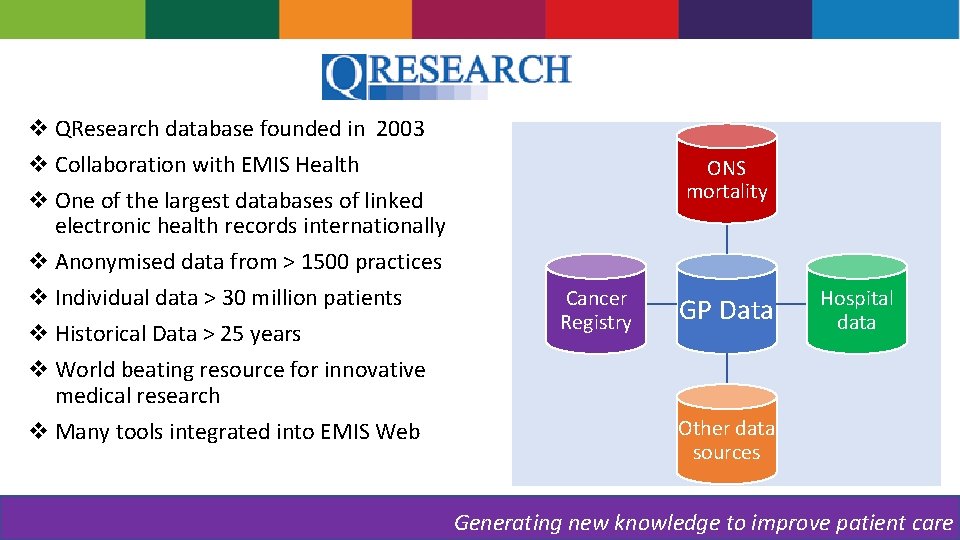 QRESEARCH

❖ QResearch database founded in 2003
❖ Collaboration with EMIS Health
❖ One of the largest databases of linked electronic health records internationally
❖ Anonymised data from > 1500 practices
❖ Individual data > 30 million patients
❖ Historical Data > 25 years
❖ World beating resource for innovative medical research
❖ Many tools integrated into EMIS Web

ONS mortality

Cancer Registry

GP Data

Hospital data

Other data sources

Generating new knowledge to improve patient care